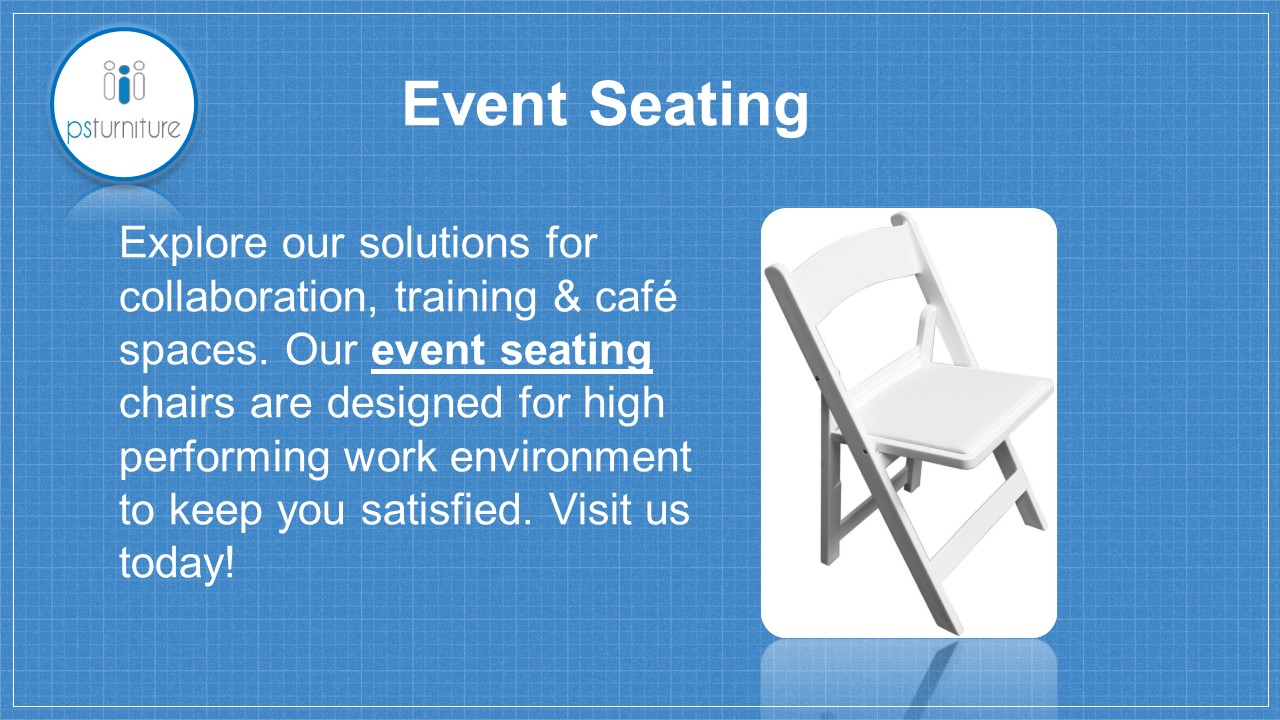 psfurniture

Event Seating

Explore our solutions for collaboration, training & café spaces. Our event seating chairs are designed for high performing work environment to keep you satisfied. Visit us today!